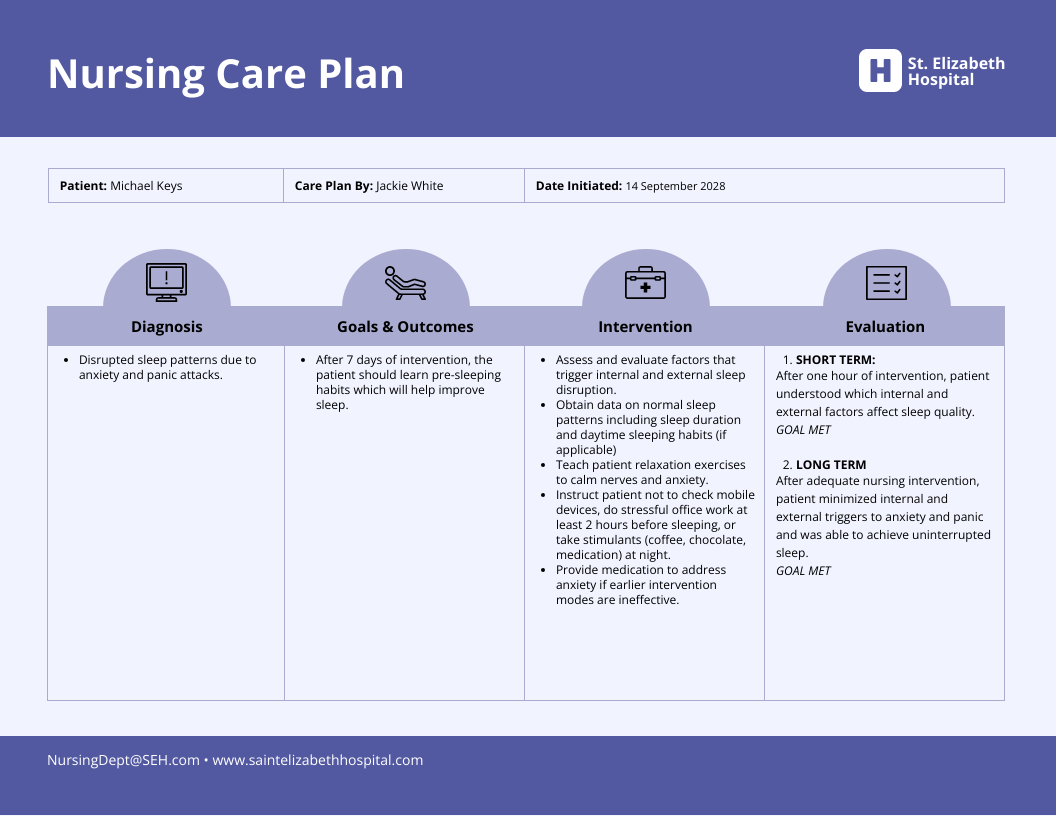 Nursing Care Plan

H St. Elizabeth Hospital

| Patient: Michael Keys | Care Plan By: Jackie White | Date Initiated: 14 September 2028 |
|---|---|---|

| Diagnosis | Goals & Outcomes | Intervention | Evaluation |
|---|---|---|---|
| • Disrupted sleep patterns due to anxiety and panic attacks. | • After 7 days of intervention, the patient should learn pre-sleeping habits which will help improve sleep. | • Assess and evaluate factors that trigger internal and external sleep disruption. • Obtain data on normal sleep patterns including sleep duration and daytime sleeping habits (if applicable) • Teach patient relaxation exercises to calm nerves and anxiety. • Instruct patient not to check mobile devices, do stressful office work at least 2 hours before sleeping, or take stimulants (coffee, chocolate, medication) at night. • Provide medication to address anxiety if earlier intervention modes are ineffective. | 1. SHORT TERM: After one hour of intervention, patient understood which internal and external factors affect sleep quality. GOAL MET 2. LONG TERM After adequate nursing intervention, patient minimized internal and external triggers to anxiety and panic and was able to achieve uninterrupted sleep. GOAL MET |

NursingDept@SEH.com • www.saintelizabethhospital.com